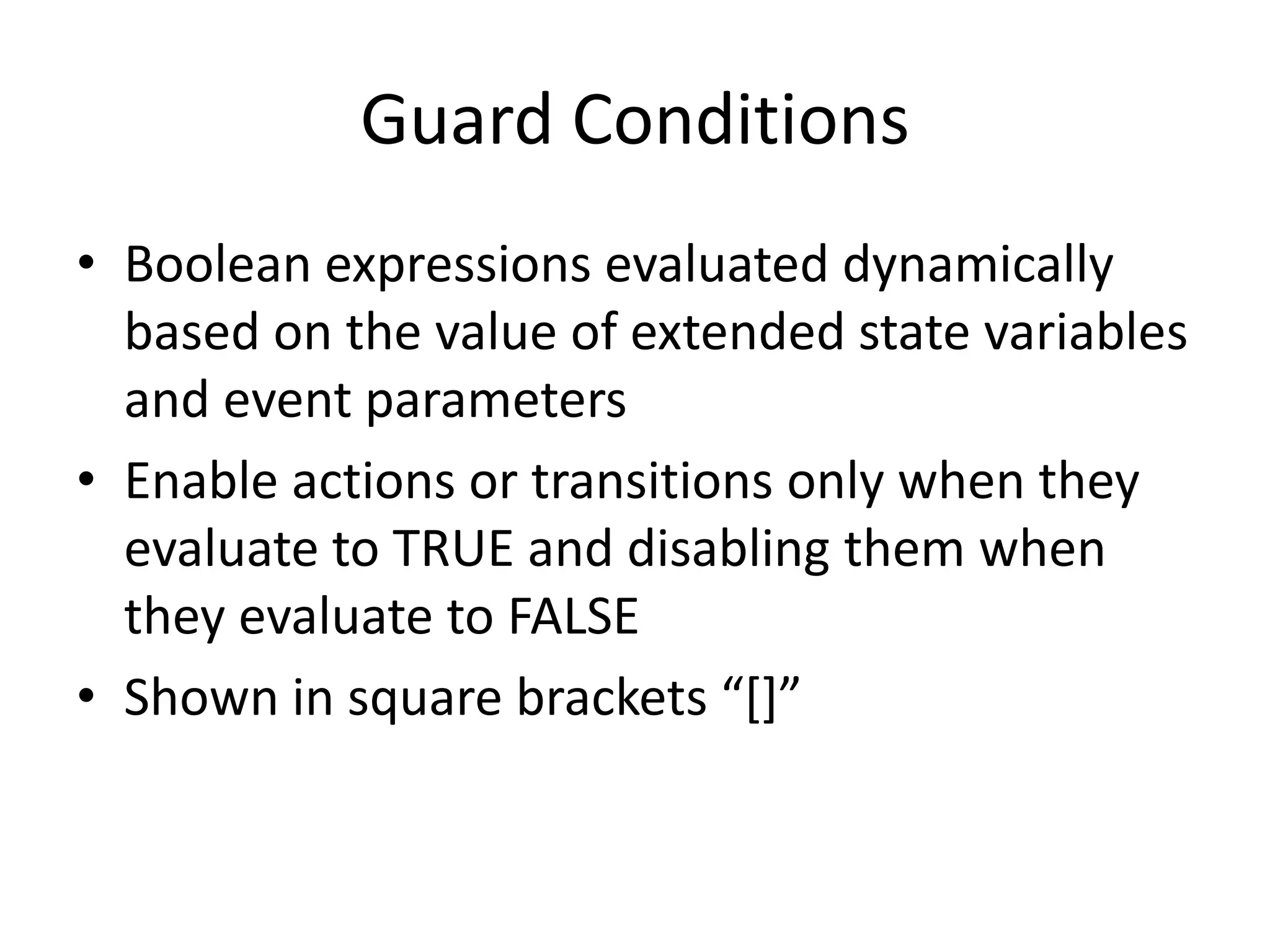 Guard Conditions

• Boolean expressions evaluated dynamically based on the value of extended state variables and event parameters

• Enable actions or transitions only when they evaluate to TRUE and disabling them when they evaluate to FALSE

• Shown in square brackets “[]”